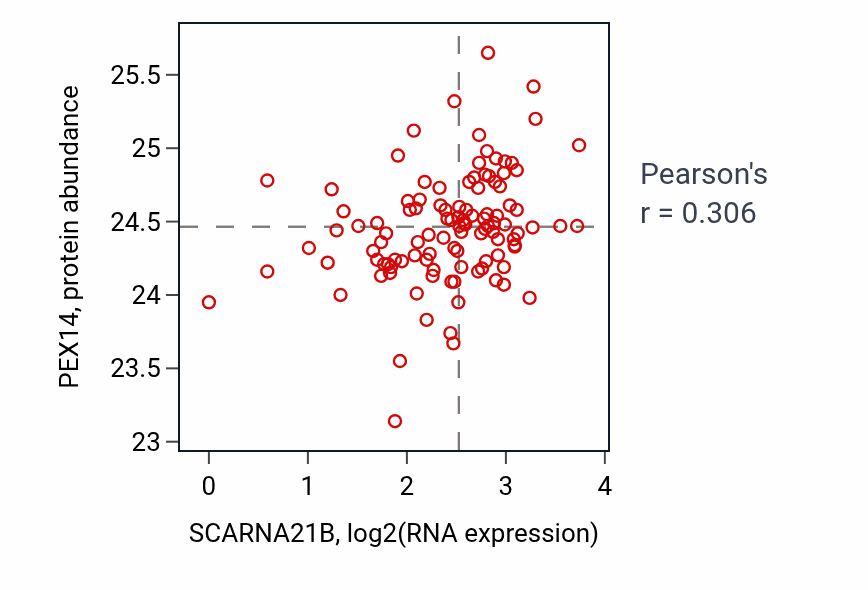 PEX14, protein abundance
25.5
25
24.5
24
23.5
23
0
1
2
3
4
SCARNA21B, log2(RNA expression)
Pearson's
r = 0.306